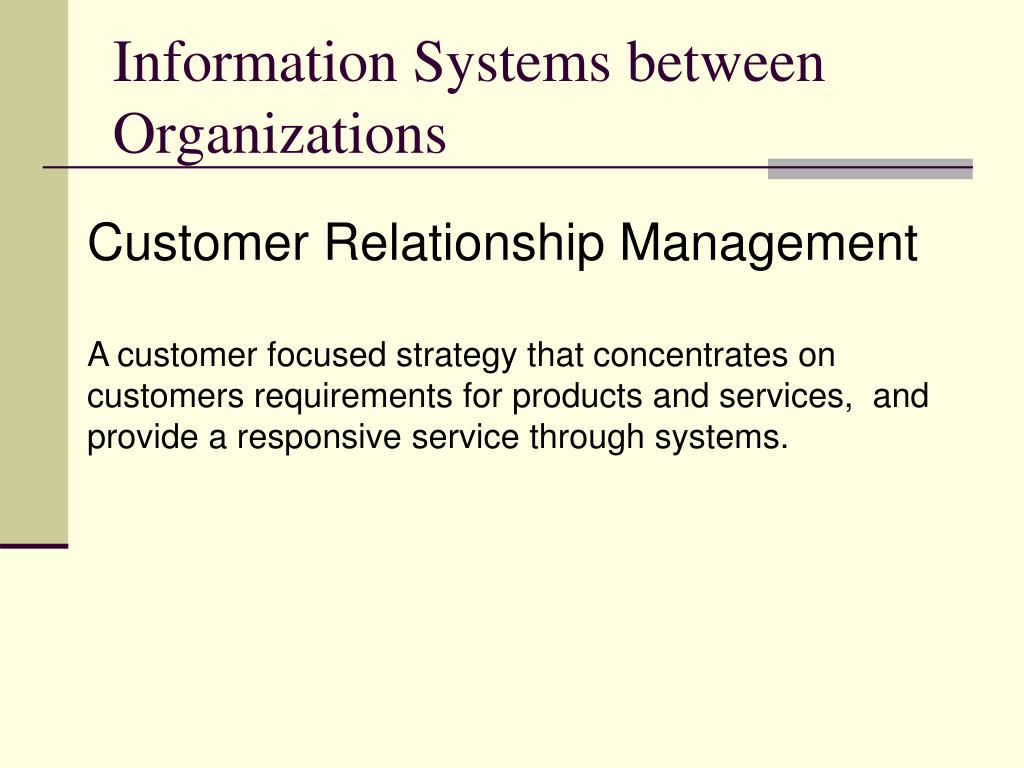 Information Systems between Organizations

Customer Relationship Management

A customer focused strategy that concentrates on customers requirements for products and services, and provide a responsive service through systems.